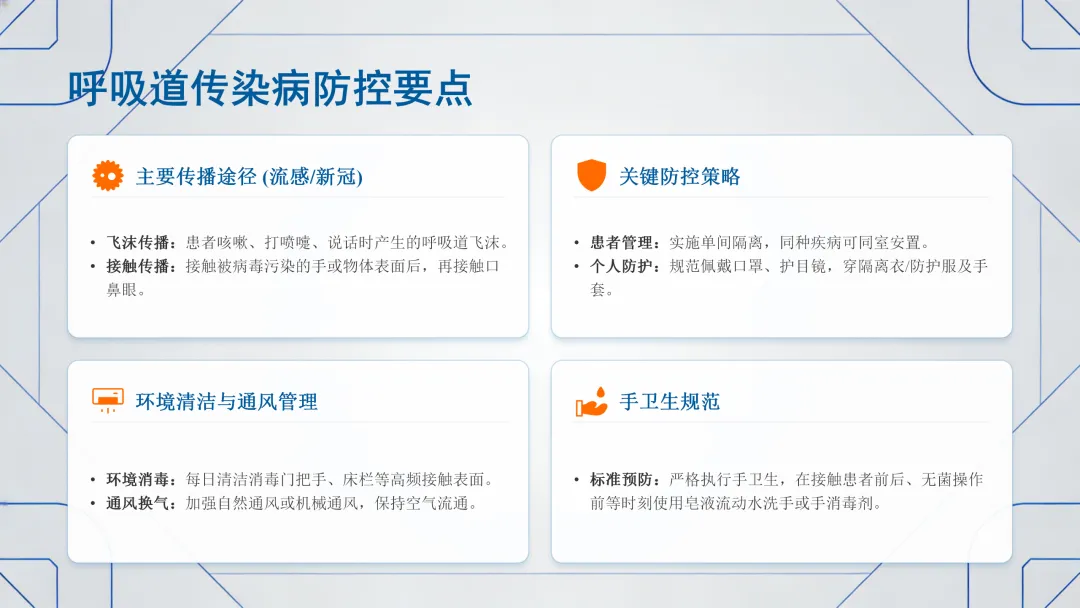 呼吸道传染病防控要点

主要传播途径 (流感/新冠)

• 飞沫传播：患者咳嗽、打喷嚏、说话时产生的呼吸道飞沫。
• 接触传播：接触被病毒污染的手或物体表面后，再接触口鼻眼。

关键防控策略

• 患者管理：实施单间隔离，同种疾病可同室安置。
• 个人防护：规范佩戴口罩、护目镜，穿隔离衣/防护服及手套。

环境清洁与通风管理

• 环境消毒：每日清洁消毒门把手、床栏等高频接触表面。
• 通风换气：加强自然通风或机械通风，保持空气流通。

手卫生规范

• 标准预防：严格执行手卫生，在接触患者前后、无菌操作前等时刻使用皂液流动水洗手或手消毒剂。